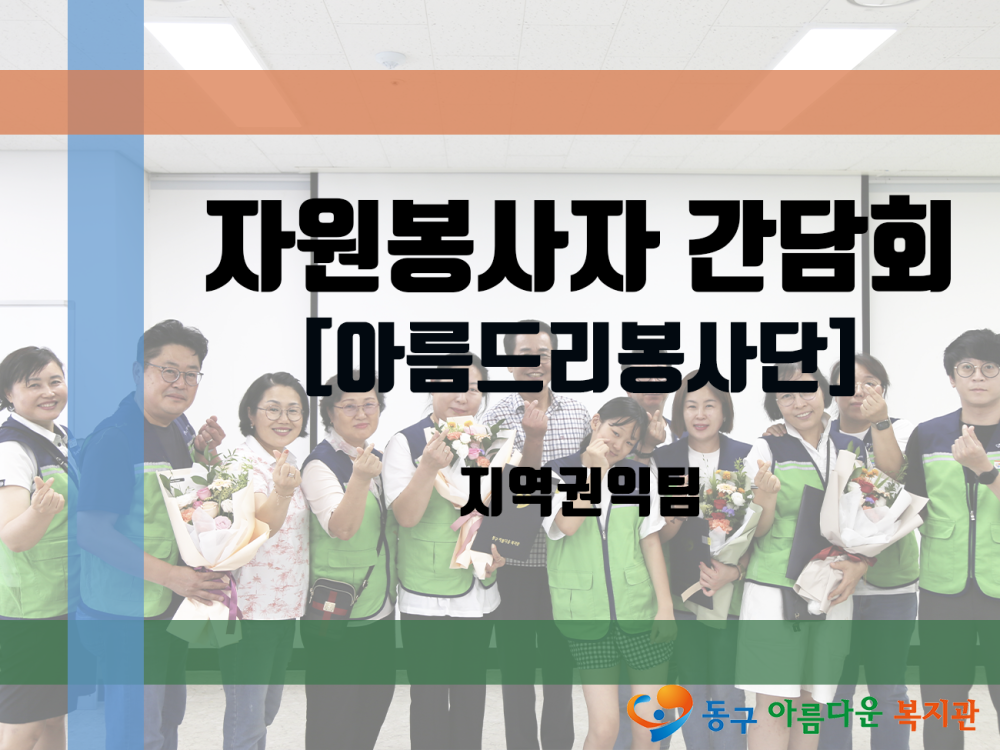 자원봉사자 간담회
[아름드리봉사단]
지역권익팀

동구 아름다운 복지관